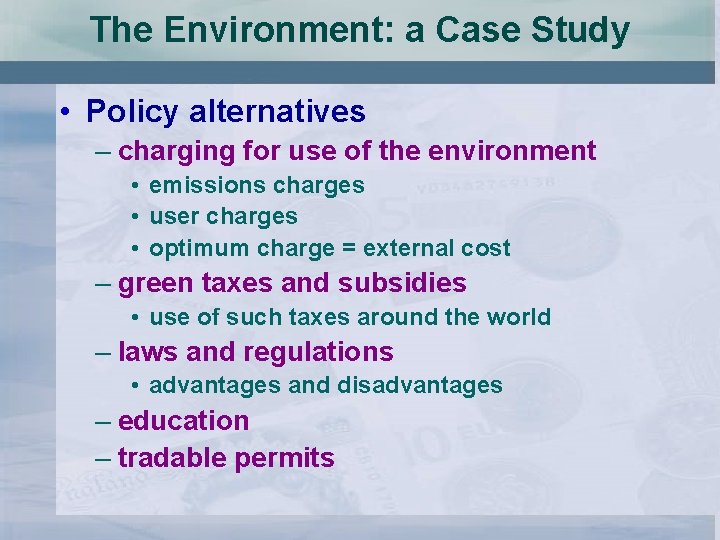 The Environment: a Case Study

• Policy alternatives
– charging for use of the environment
• emissions charges
• user charges
• optimum charge = external cost
– green taxes and subsidies
• use of such taxes around the world
– laws and regulations
• advantages and disadvantages
– education
– tradable permits